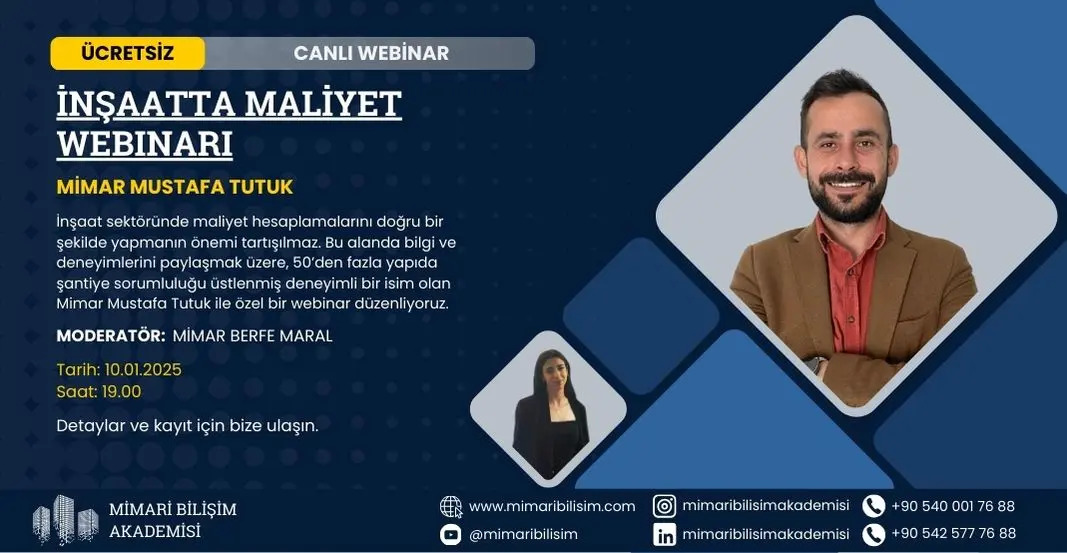 ÜCRETSİZ

CANLI WEBİNAR

İNŞAATTA MALİYET WEBINARI

MİMAR MUSTAFA TUTUK

İnşaat sektöründe maliyet hesaplamalarını doğru bir şekilde yapmanın önemi tartışılmaz. Bu alanda bilgi ve deneyimlerini paylaşmak üzere, 50'den fazla yapıda şantiye sorumluluğu üstlenmiş deneyimli bir isim olan Mimar Mustafa Tutuk ile özel bir webinar düzenliyoruz.

MODERATÖR: MİMAR BERFE MARAL

Tarih: 10.01.2025
Saat: 19.00

Detaylar ve kayıt için bize ulaşın.

MİMARİ BİLİŞİM AKADEMİSİ

www.mimaribilisim.com
@mimaribilisim
mimaribilisimakademisi
mimaribilisimakademisi
+90 540 001 76 88
+90 542 577 76 88